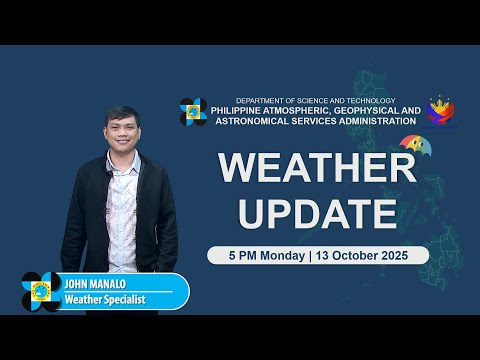 DEPARTMENT OF SCIENCE AND TECHNOLOGY
PHILIPPINE ATMOSPHERIC, GEOPHYSICAL AND ASTRONOMICAL SERVICES ADMINISTRATION

WEATHER UPDATE

5 PM Monday | 13 October 2025

JOHN MANALO
Weather Specialist